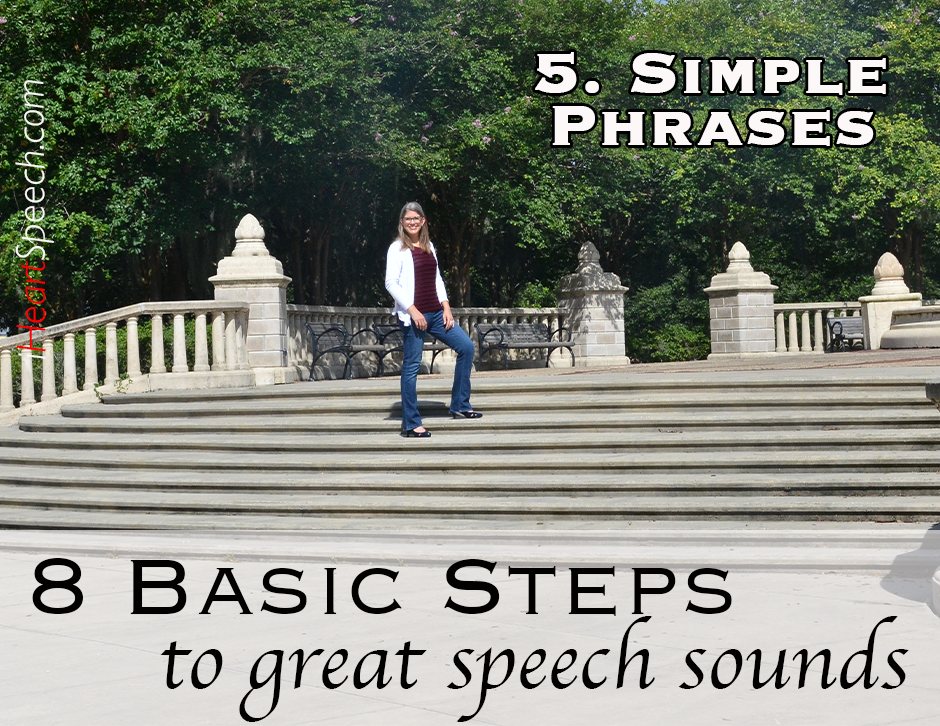 HeartSpeech.com

5. Simple Phrases

8 Basic Steps
to great speech sounds